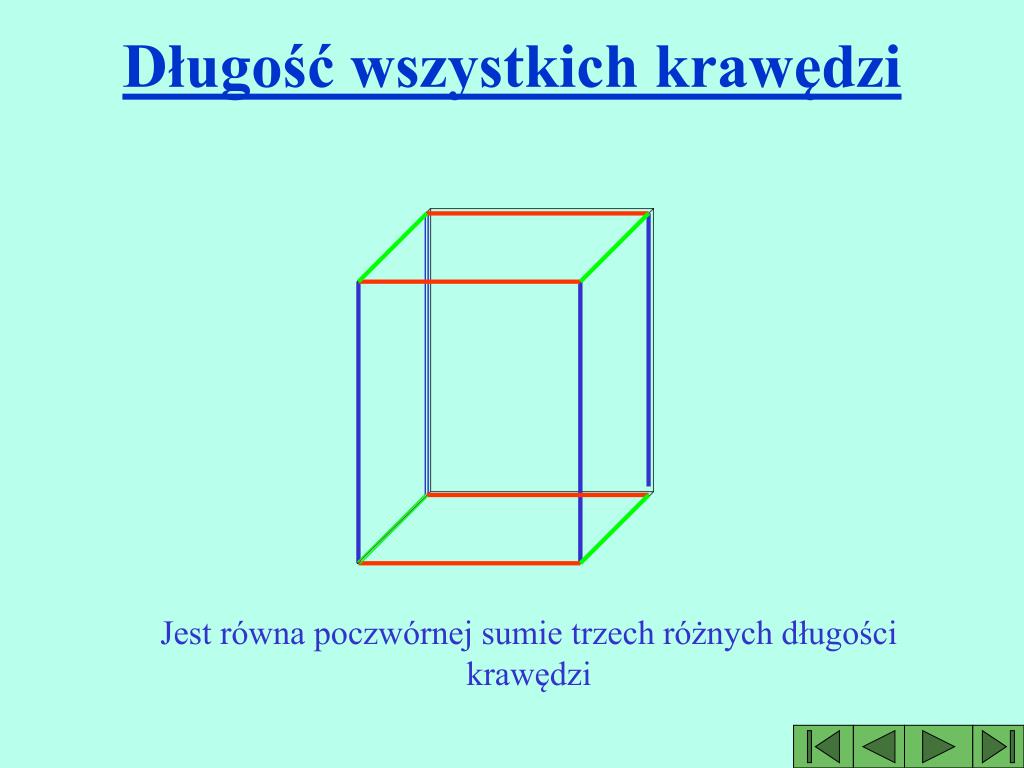 Długość wszystkich krawędzi

Jest równa poczwórnej sumie trzech różnych długości krawędzi